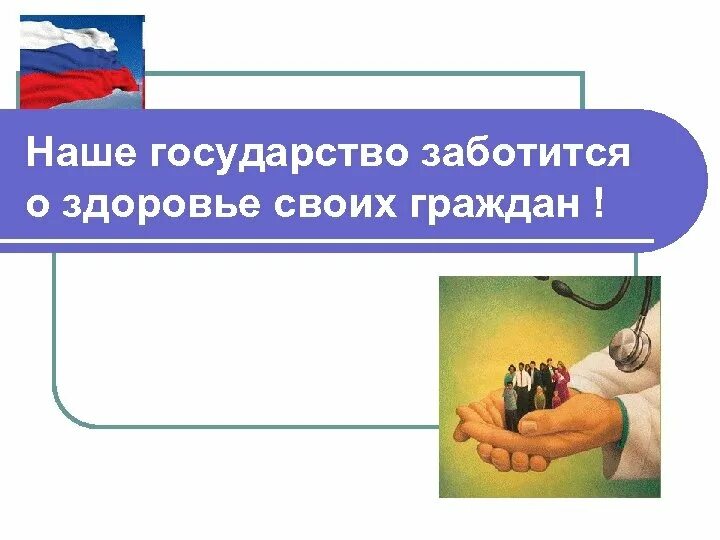 Наше государство заботится о здоровье своих граждан !